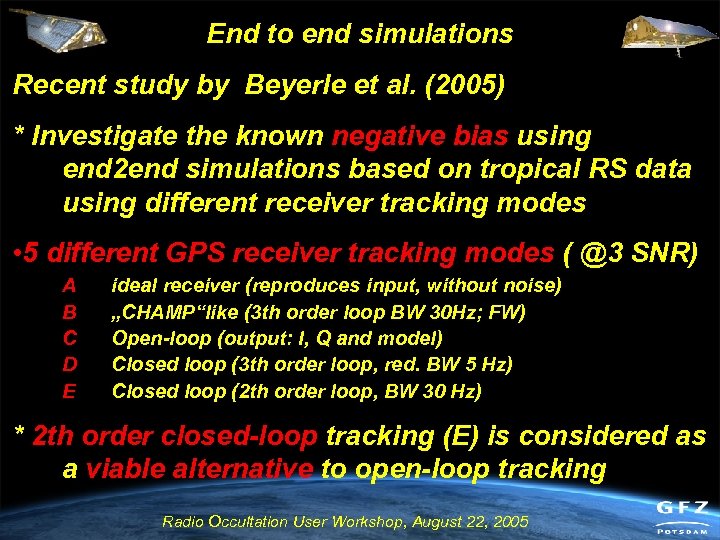 End to end simulations

Recent study by Beyerle et al. (2005)

* Investigate the known negative bias using end2end simulations based on tropical RS data using different receiver tracking modes

•5 different GPS receiver tracking modes ( @3 SNR)

A ideal receiver (reproduces input, without noise)
B „CHAMP“like (3th order loop BW 30Hz; FW)
C Open-loop (output: I, Q and model)
D Closed loop (3th order loop, red. BW 5 Hz)
E Closed loop (2th order loop, BW 30 Hz)

* 2th order closed-loop tracking (E) is considered as a viable alternative to open-loop tracking

Radio Occultation User Workshop, August 22, 2005

GFZ
POTSDAM